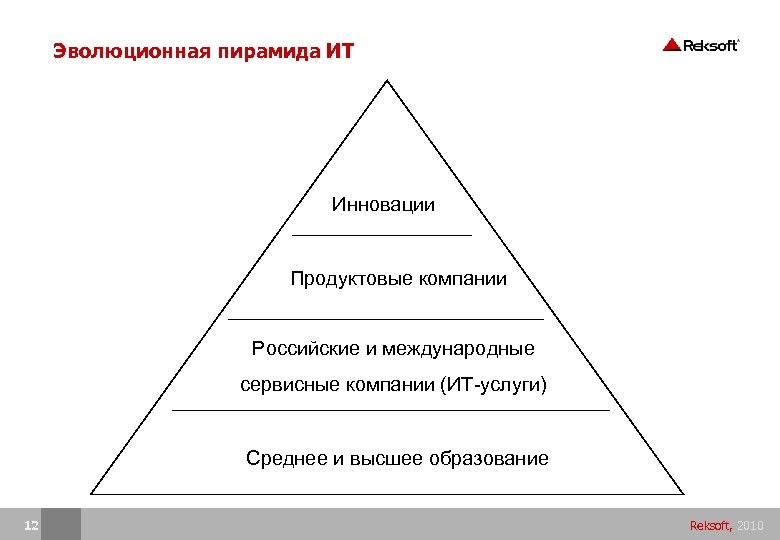 Эволюционная пирамида ИТ

Reksoft

Инновации

Продуктовые компании

Российские и международные сервисные компании (ИТ-услуги)

Среднее и высшее образование

12

Reksoft, 2010